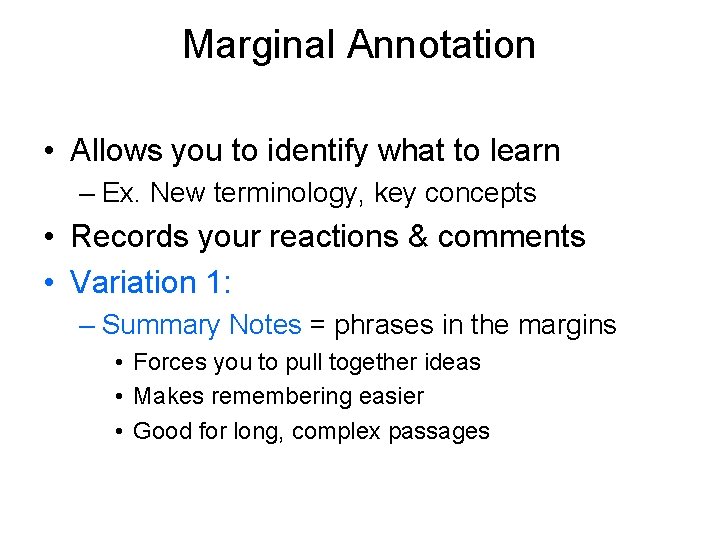 Marginal Annotation

• Allows you to identify what to learn
– Ex. New terminology, key concepts
• Records your reactions & comments
• Variation 1:
– Summary Notes = phrases in the margins
• Forces you to pull together ideas
• Makes remembering easier
• Good for long, complex passages